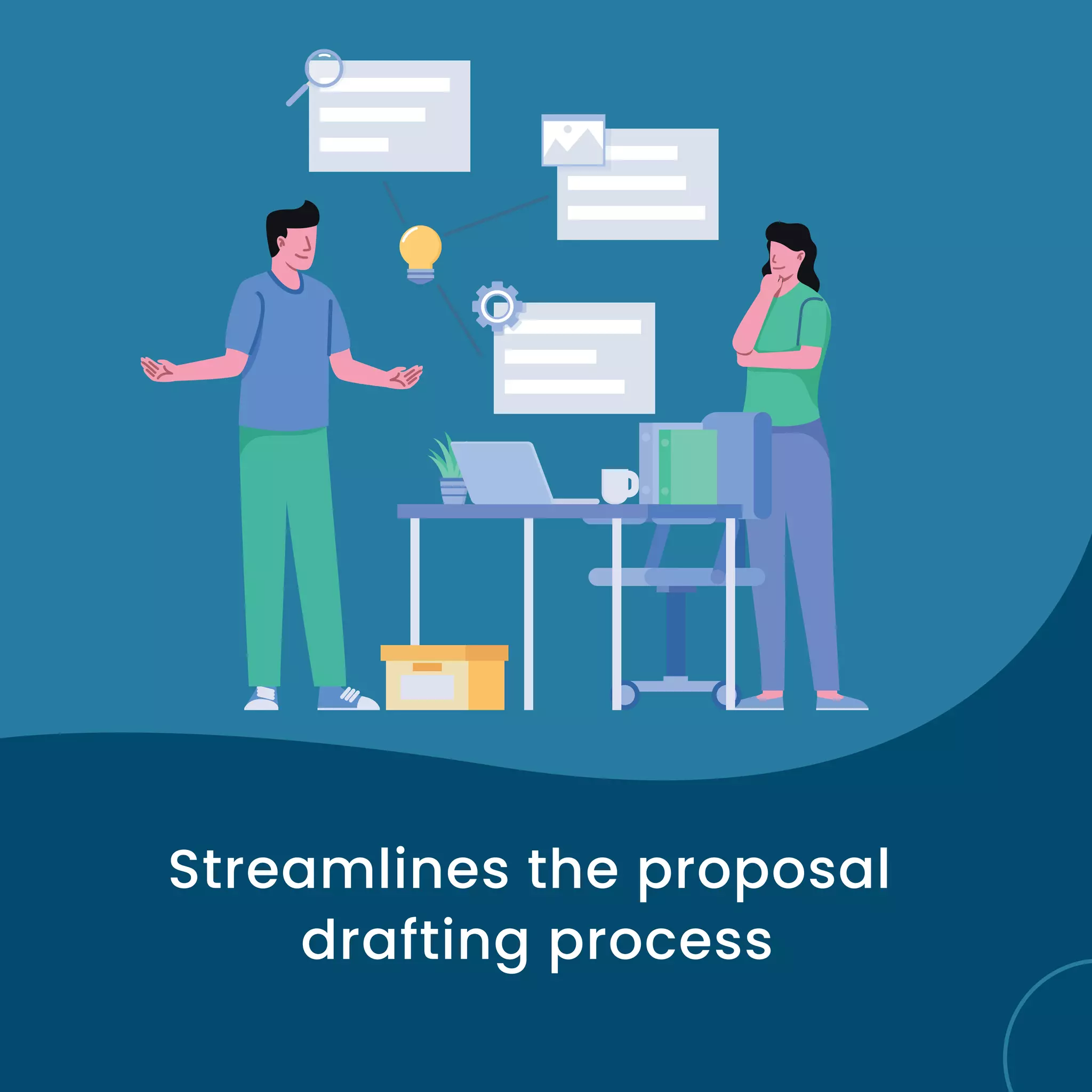 Streamlines the proposal drafting process